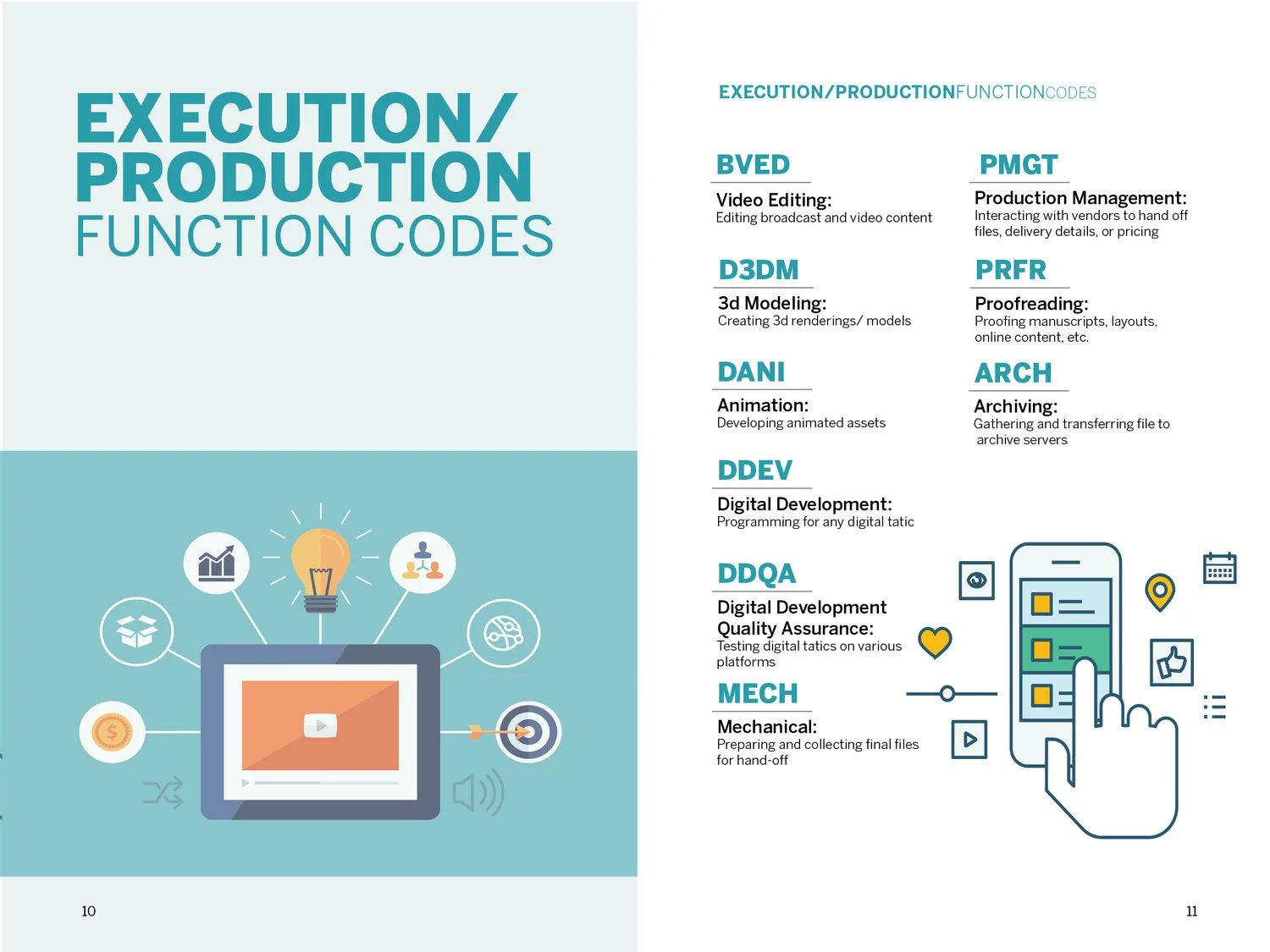 EXECUTION/
PRODUCTION
FUNCTION CODES

10

EXECUTION/PRODUCTIONFUNCTIONCODES

BVED
Video Editing:
Editing broadcast and video content

D3DM
3d Modeling:
Creating 3d renderings/ models

DANI
Animation:
Developing animated assets

DDEV
Digital Development:
Programming for any digital tatic

DDQA
Digital Development Quality Assurance:
Testing digital tatics on various platforms

MECH
Mechanical:
Preparing and collecting final files for hand-off

PMGT
Production Management:
Interacting with vendors to hand off files, delivery details, or pricing

PRFR
Proofreading:
Proofing manuscripts, layouts, online content, etc.

ARCH
Archiving:
Gathering and transferring file to archive servers

11